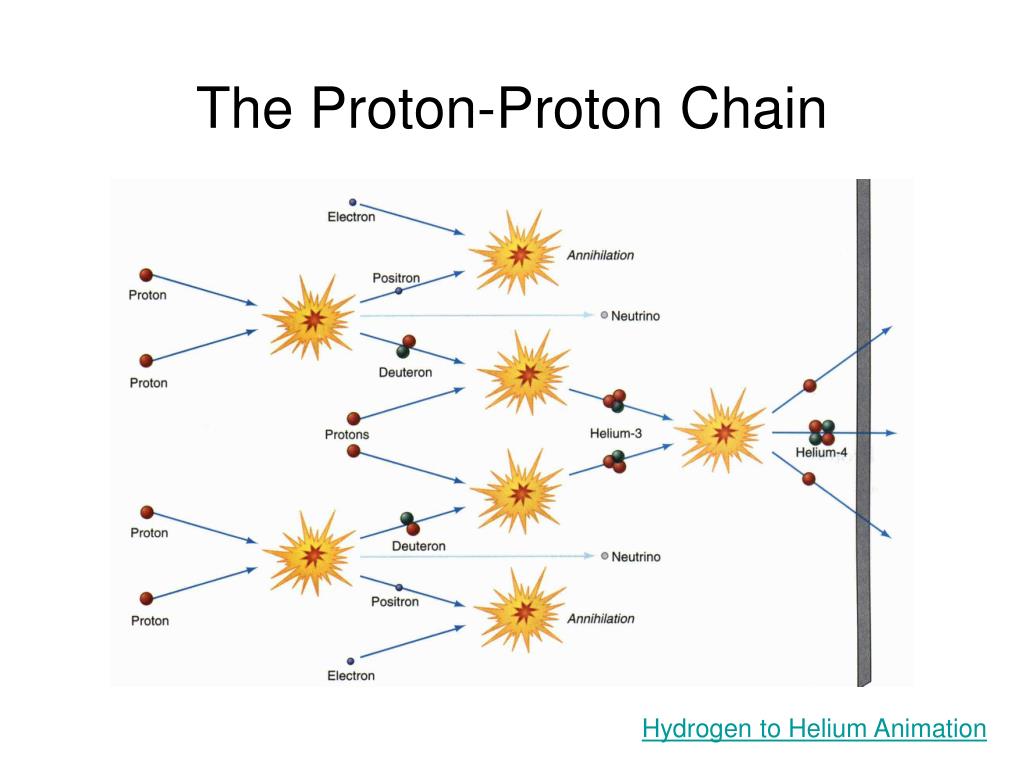 The Proton-Proton Chain

Electron

Annihilation

Positron

Proton

Neutrino

Proton

Deuteron

Protons

Helium-3

Helium-4

Proton

Deuteron

Neutrino

Positron

Proton

Annihilation

Electron

Hydrogen to Helium Animation